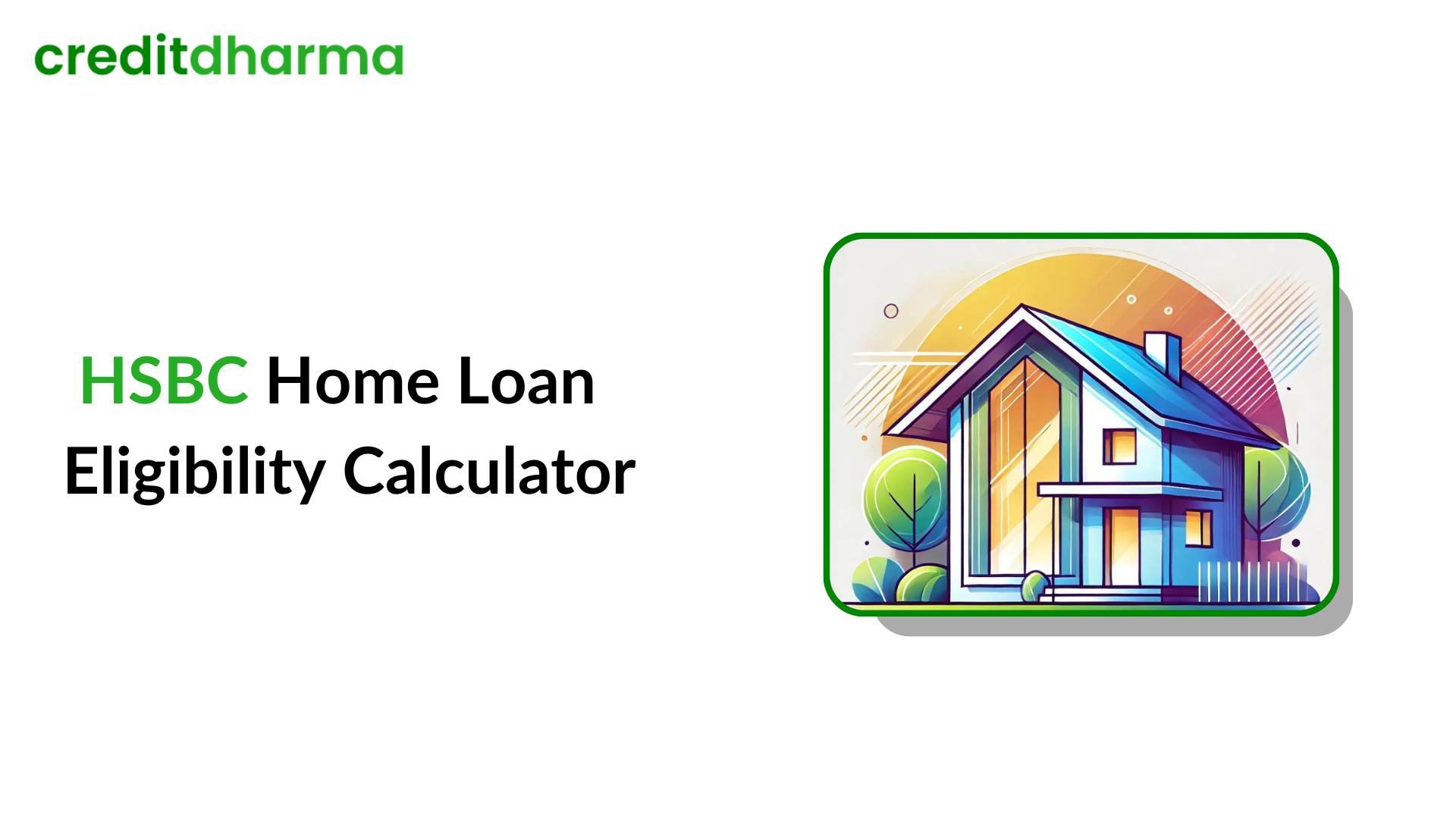 creditdharma

HSBC Home Loan Eligibility Calculator